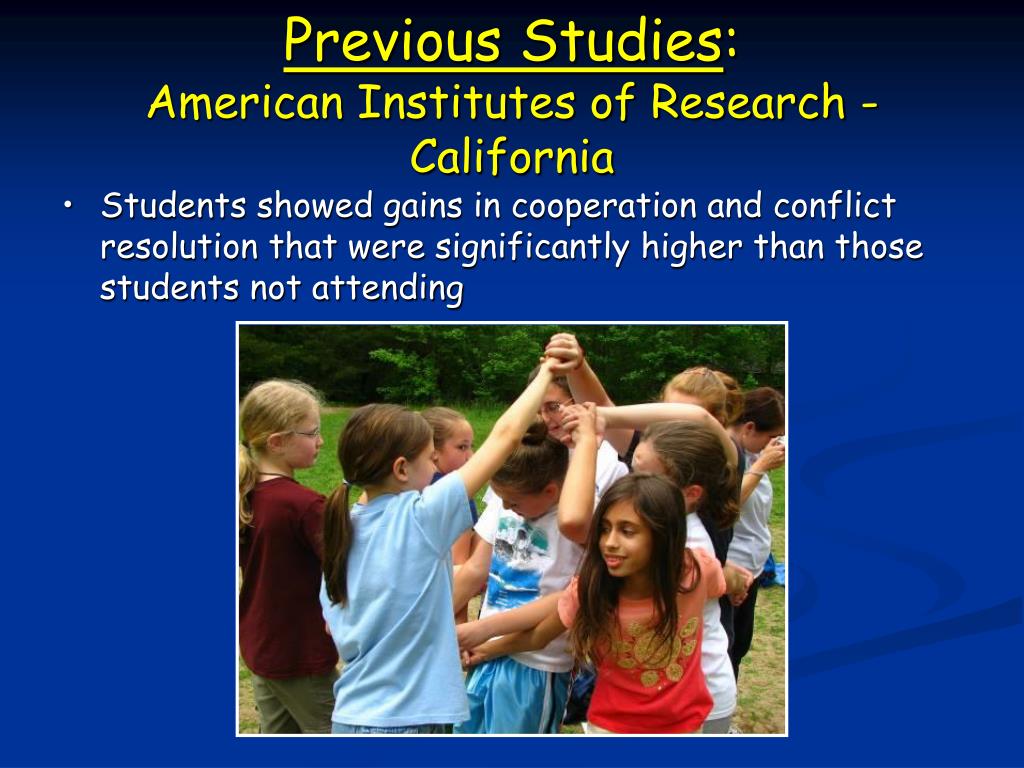 Previous Studies:
American Institutes of Research - California

• Students showed gains in cooperation and conflict resolution that were significantly higher than those students not attending